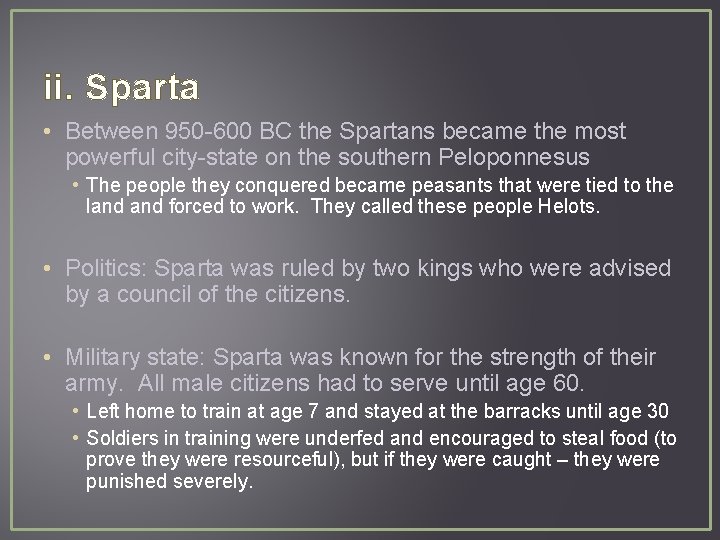 ii. Sparta

• Between 950-600 BC the Spartans became the most powerful city-state on the southern Peloponnesus
  • The people they conquered became peasants that were tied to the land and forced to work. They called these people Helots.

• Politics: Sparta was ruled by two kings who were advised by a council of the citizens.

• Military state: Sparta was known for the strength of their army. All male citizens had to serve until age 60.
  • Left home to train at age 7 and stayed at the barracks until age 30
  • Soldiers in training were underfed and encouraged to steal food (to prove they were resourceful), but if they were caught – they were punished severely.